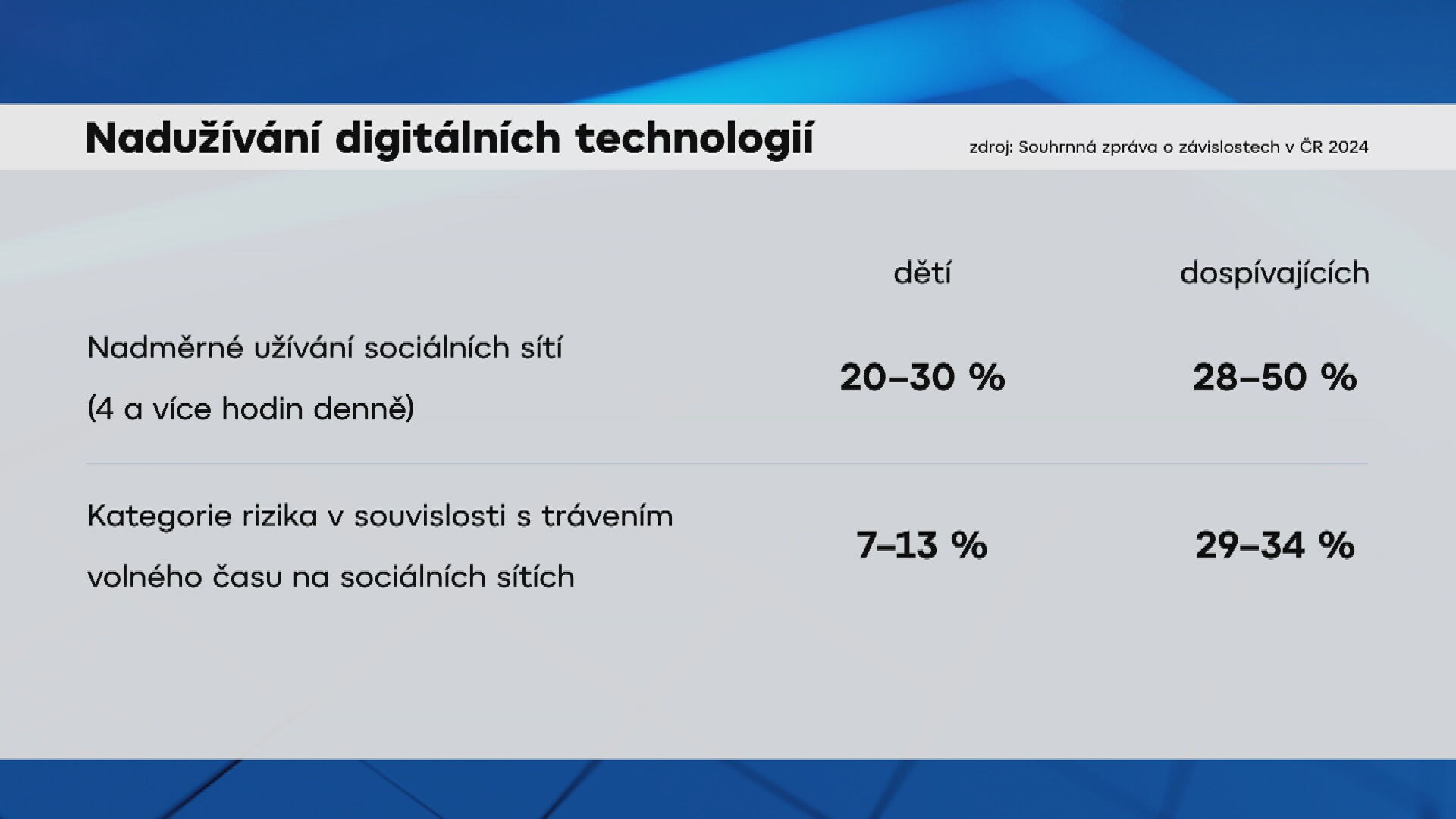 Nadužívání digitálních technologií

zdroj: Souhrnná zpráva o závislostech v ČR 2024

| | dětí | dospívajících |
|---|---|---|
| Nadměrné užívání sociálních sítí (4 a více hodin denně) | 20–30 % | 28–50 % |
| Kategorie rizika v souvislosti s trávením volného času na sociálních sítích | 7–13 % | 29–34 % |